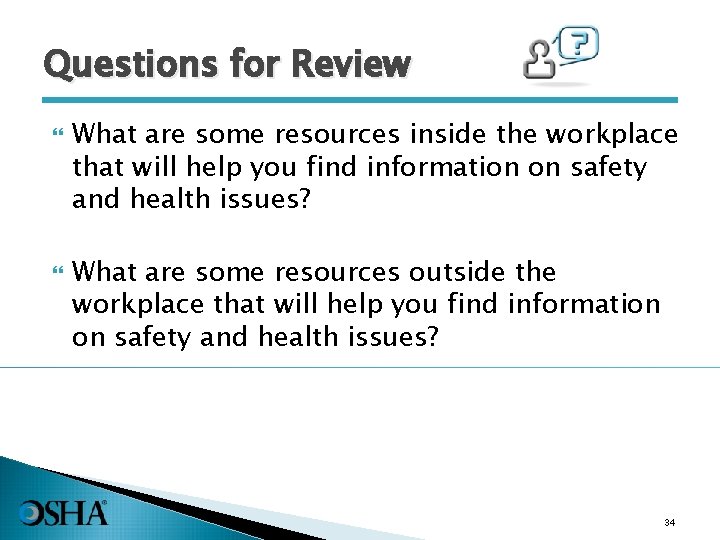 Questions for Review

?

What are some resources inside the workplace that will help you find information on safety and health issues?

What are some resources outside the workplace that will help you find information on safety and health issues?

OSHA®

34